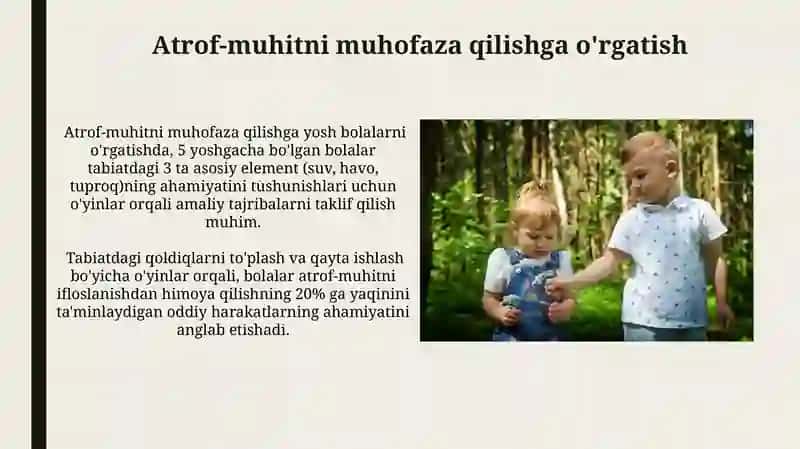 Atrof-muhitni muhofaza qilishga o'rgatish

Atrof-muhitni muhofaza qilishga yosh bolalarni o'rgatishda, 5 yoshgacha bo'lgan bolalar tabiatdagi 3 ta asosiy element (suv, havo, tuproq)ning ahamiyatini tushunishlari uchun o'yinlar orqali amaliy tajribalarni taklif qilish muhim.

Tabiatdagi qoldiqlarni to'plash va qayta ishlash bo'yicha o'yinlar orqali, bolalar atrof-muhitni ifloslanishdan himoya qilishning 20% ga yaqinini ta'minlaydigan oddiy harakatlarning ahamiyatini anglab etishadi.